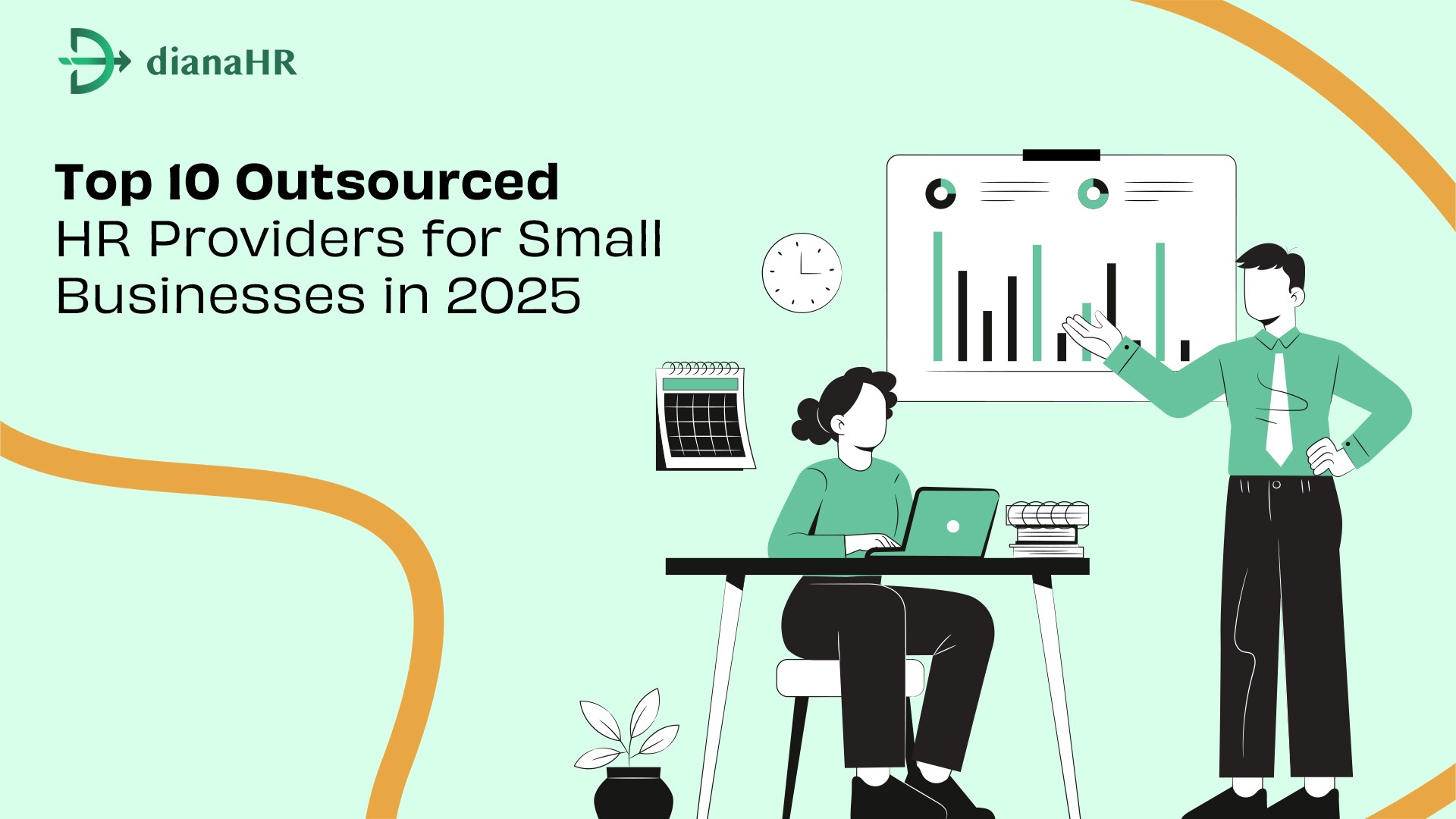 dianaHR

Top 10 Outsourced HR Providers for Small Businesses in 2025